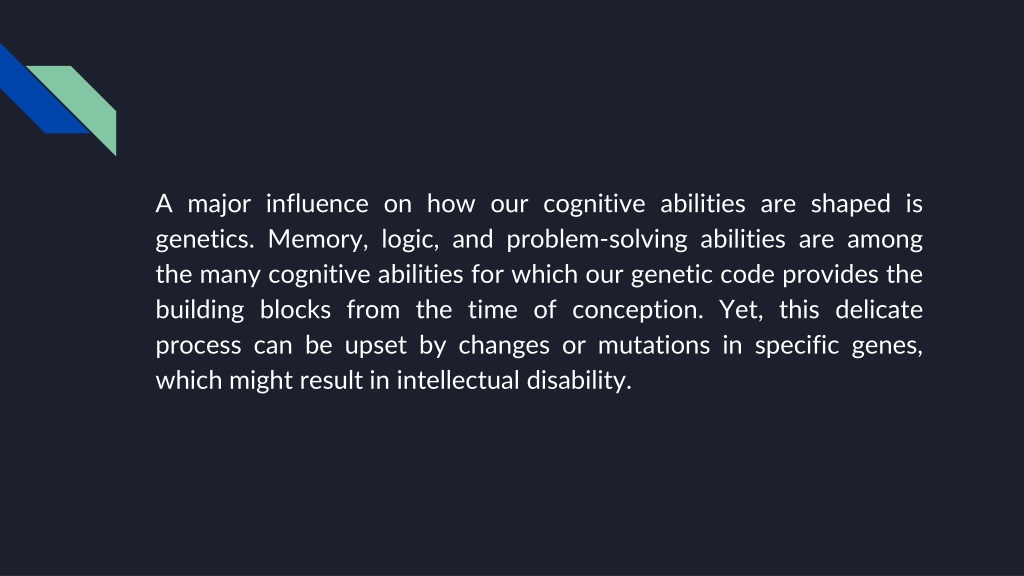 A major influence on how our cognitive abilities are shaped is genetics. Memory, logic, and problem-solving abilities are among the many cognitive abilities for which our genetic code provides the building blocks from the time of conception. Yet, this delicate process can be upset by changes or mutations in specific genes, which might result in intellectual disability.